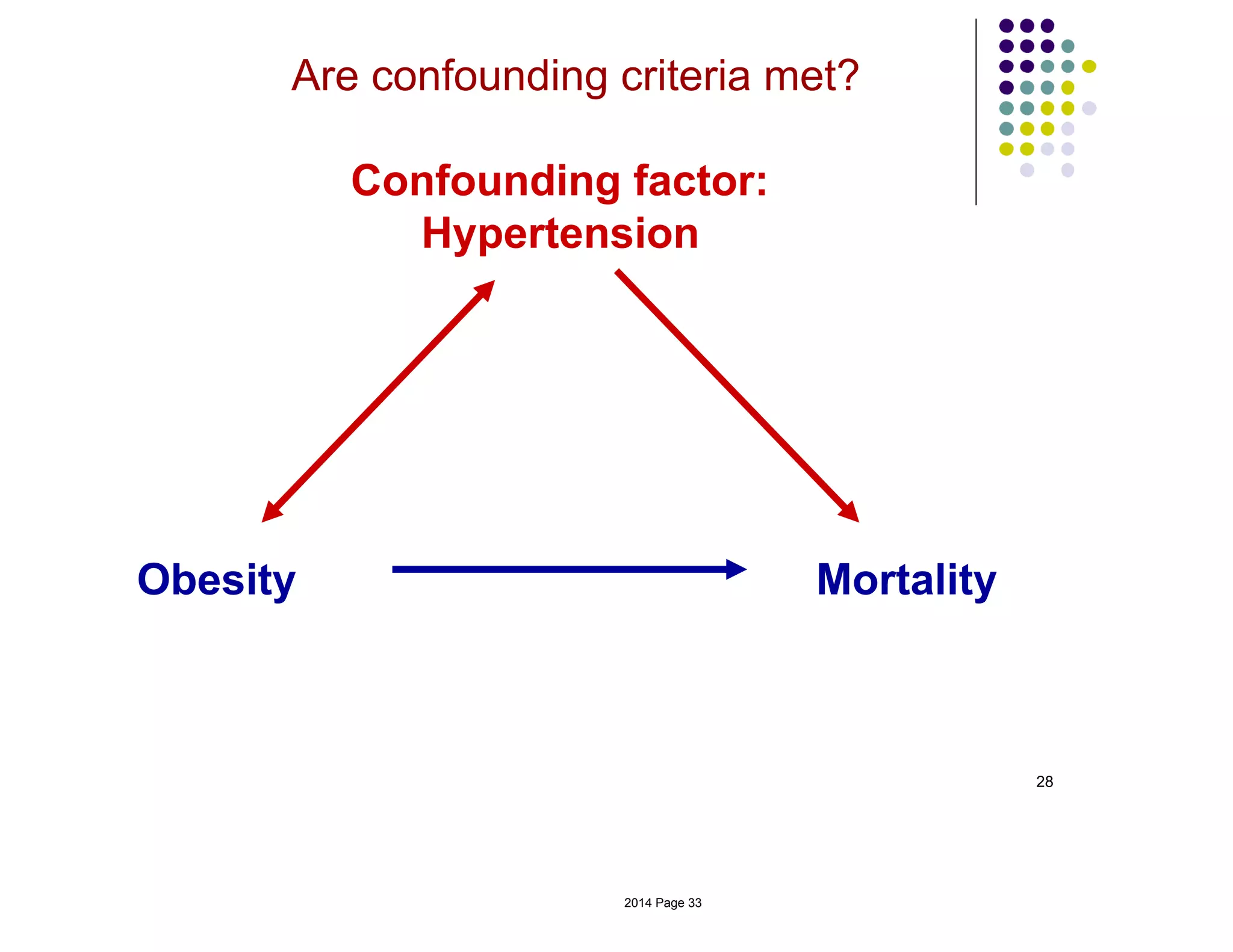 Are confounding criteria met?

Confounding factor: Hypertension

Obesity

Mortality

28

2014 Page 33